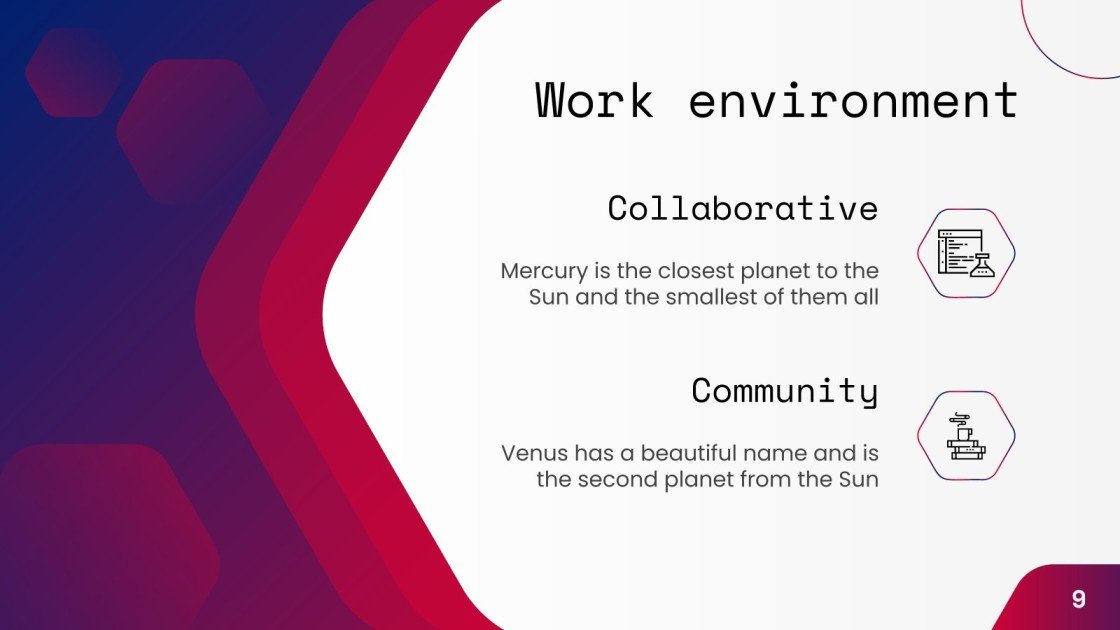 Work environment

Collaborative

Mercury is the closest planet to the Sun and the smallest of them all

Community

Venus has a beautiful name and is the second planet from the Sun

9